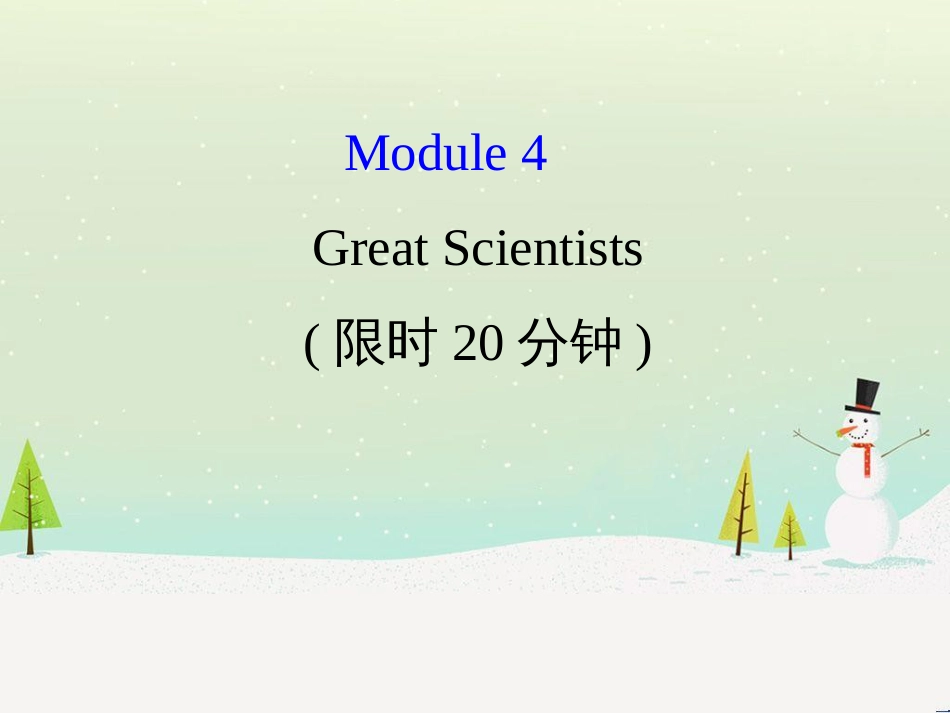 Module 4

Great Scientists

( 限时 20 分钟 )